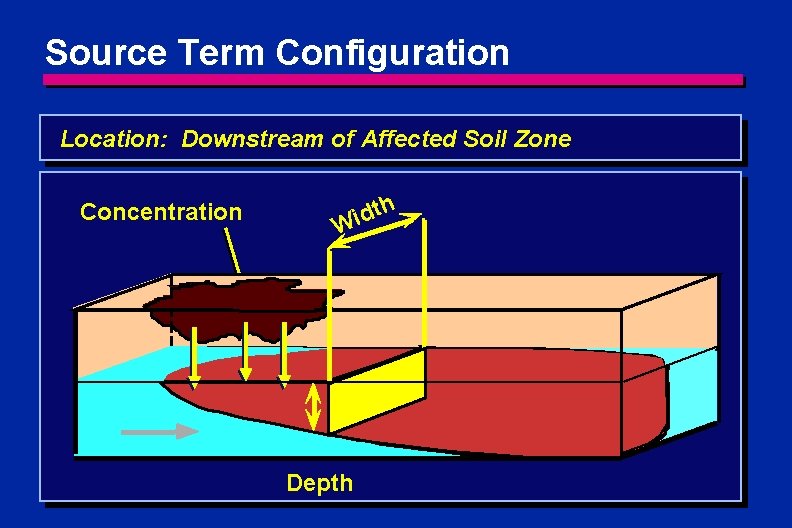 Source Term Configuration

Location: Downstream of Affected Soil Zone

Concentration

Width

Depth